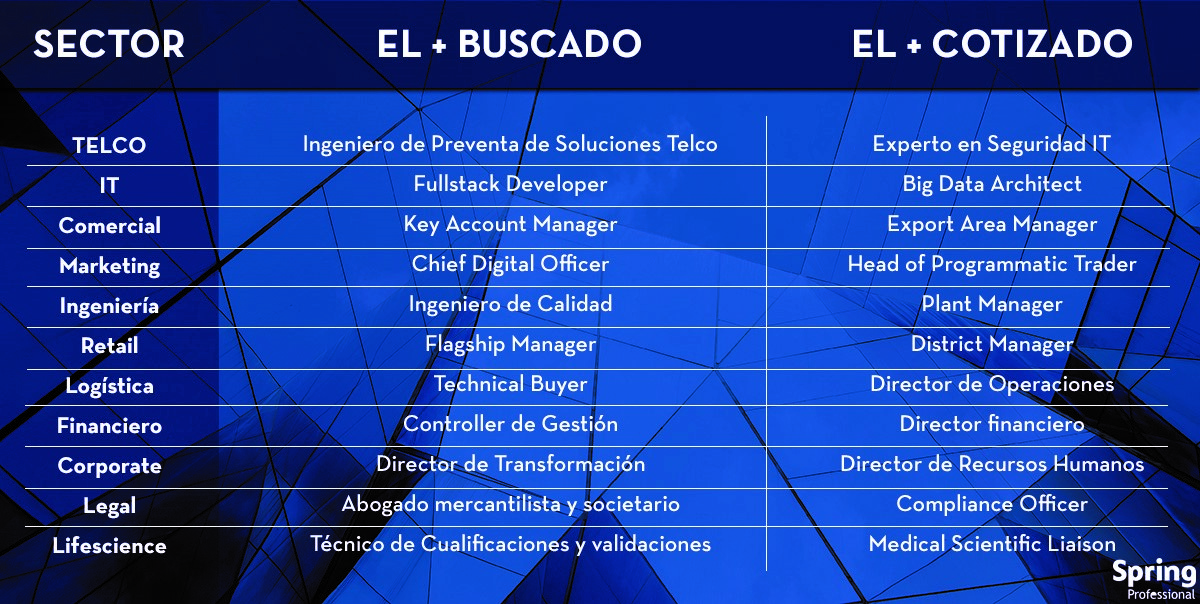 | SECTOR | EL + BUSCADO | EL + COTIZADO |
|---|---|---|
| TELCO | Ingeniero de Preventa de Soluciones Telco | Experto en Seguridad IT |
| IT | Fullstack Developer | Big Data Architect |
| Comercial | Key Account Manager | Export Area Manager |
| Marketing | Chief Digital Officer | Head of Programmatic Trader |
| Ingeniería | Ingeniero de Calidad | Plant Manager |
| Retail | Flagship Manager | District Manager |
| Logística | Technical Buyer | Director de Operaciones |
| Financiero | Controller de Gestión | Director financiero |
| Corporate | Director de Transformación | Director de Recursos Humanos |
| Legal | Abogado mercantilista y societario | Compliance Officer |
| Lifescience | Técnico de Cualificaciones y validaciones | Medical Scientific Liaison |

Spring
Professional